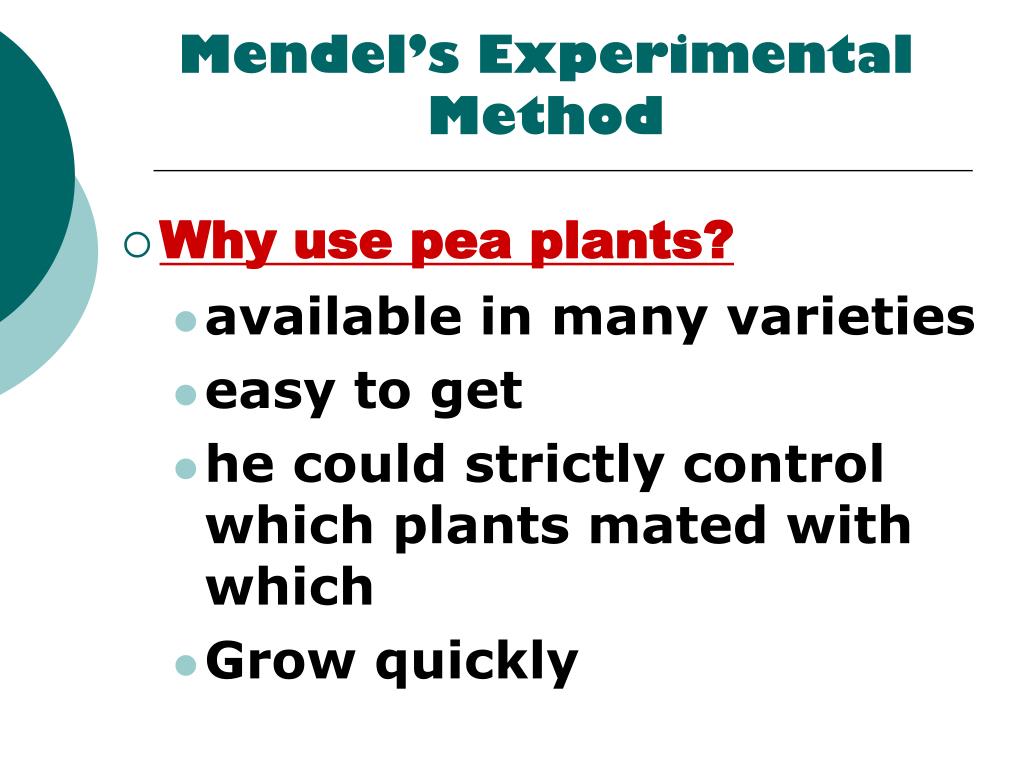 Mendel's Experimental Method

Why use pea plants?

available in many varieties

easy to get

he could strictly control which plants mated with which

Grow quickly